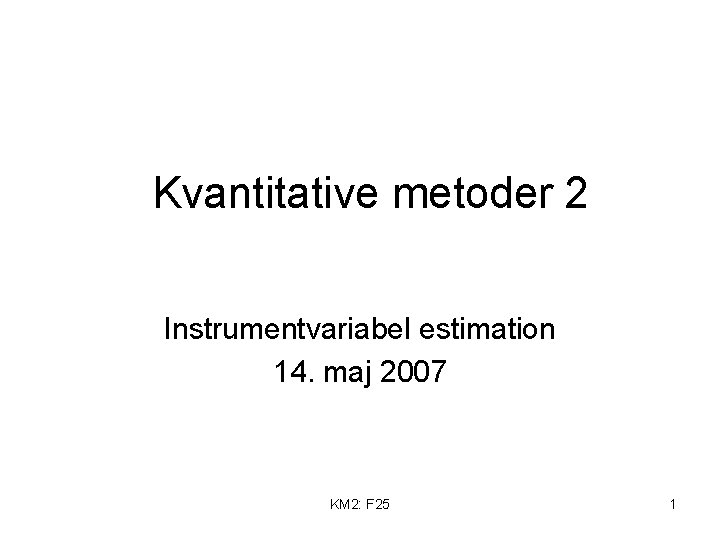 Kvantitative metoder 2

Instrumentvariabel estimation
14. maj 2007

KM2: F25

1